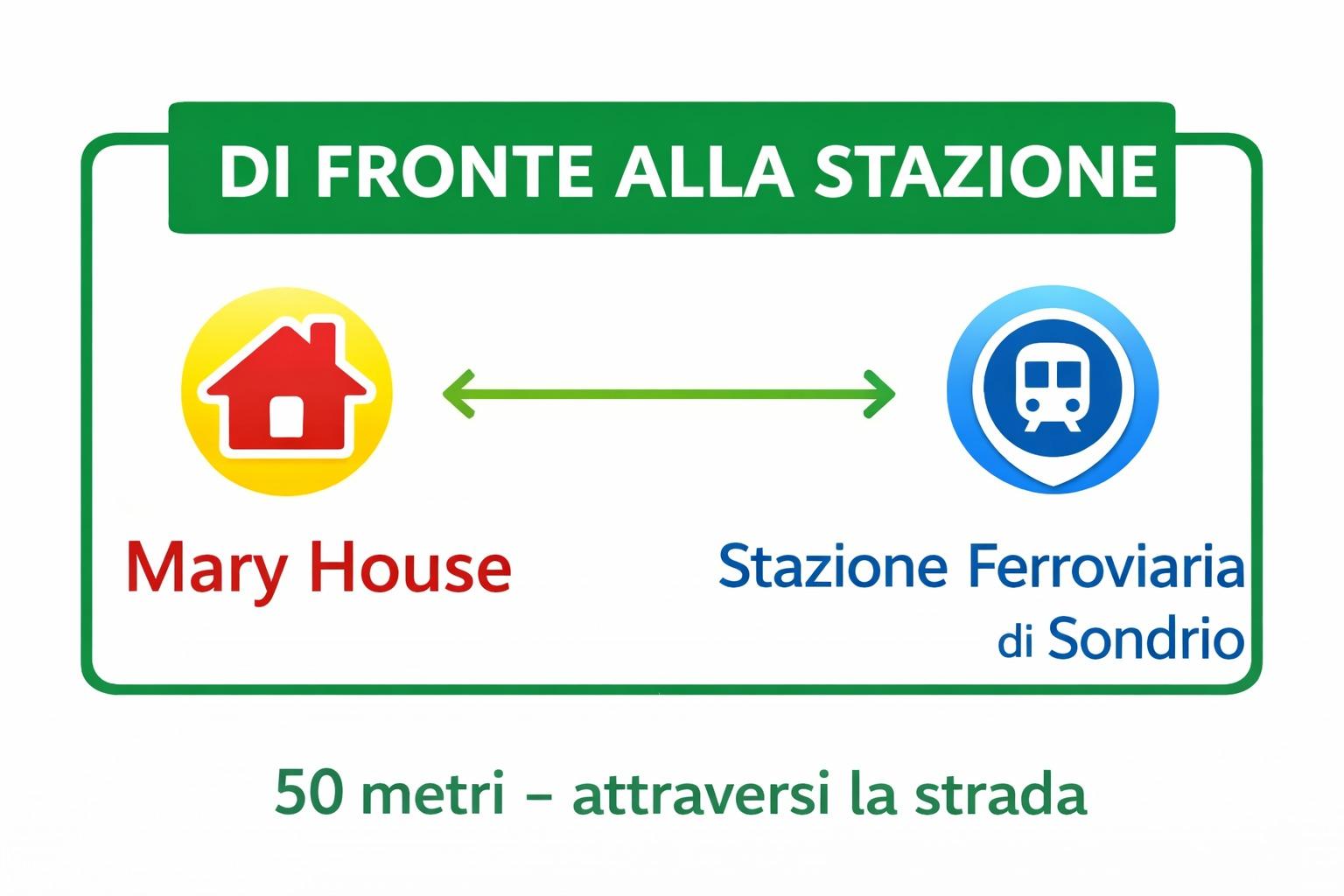 DI FRONTE ALLA STAZIONE

Mary House

Stazione Ferroviaria di Sondrio

50 metri – attraversi la strada